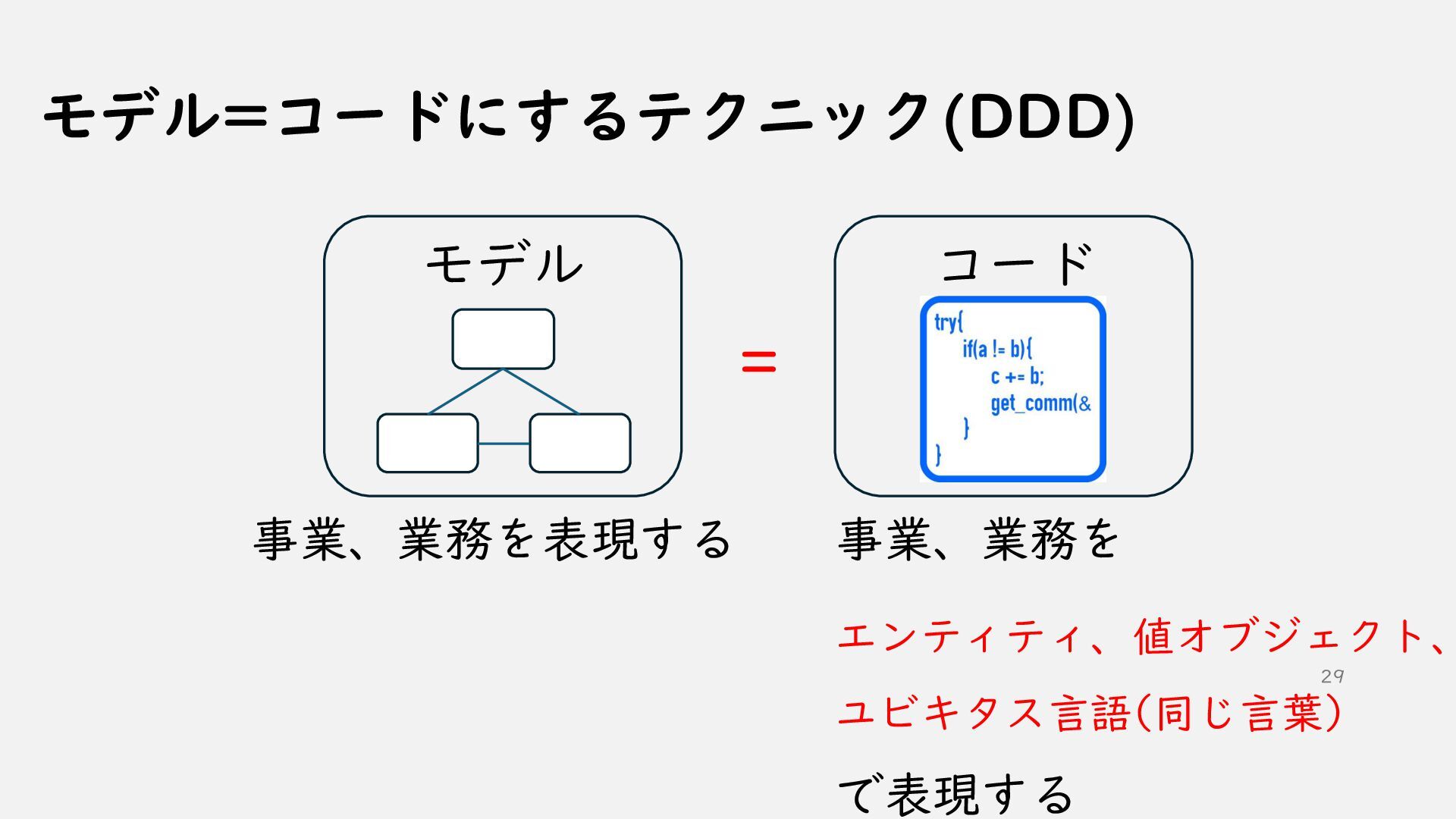 モデル=コードにするテクニック(DDD)

モデル

=

コード

try{
if(a != b){
c += b;
get_comm(&
}
}

事業、業務を表現する

事業、業務を

エンティティ、値オブジェクト、

29

ユビキタス言語(同じ言葉)

で表現する